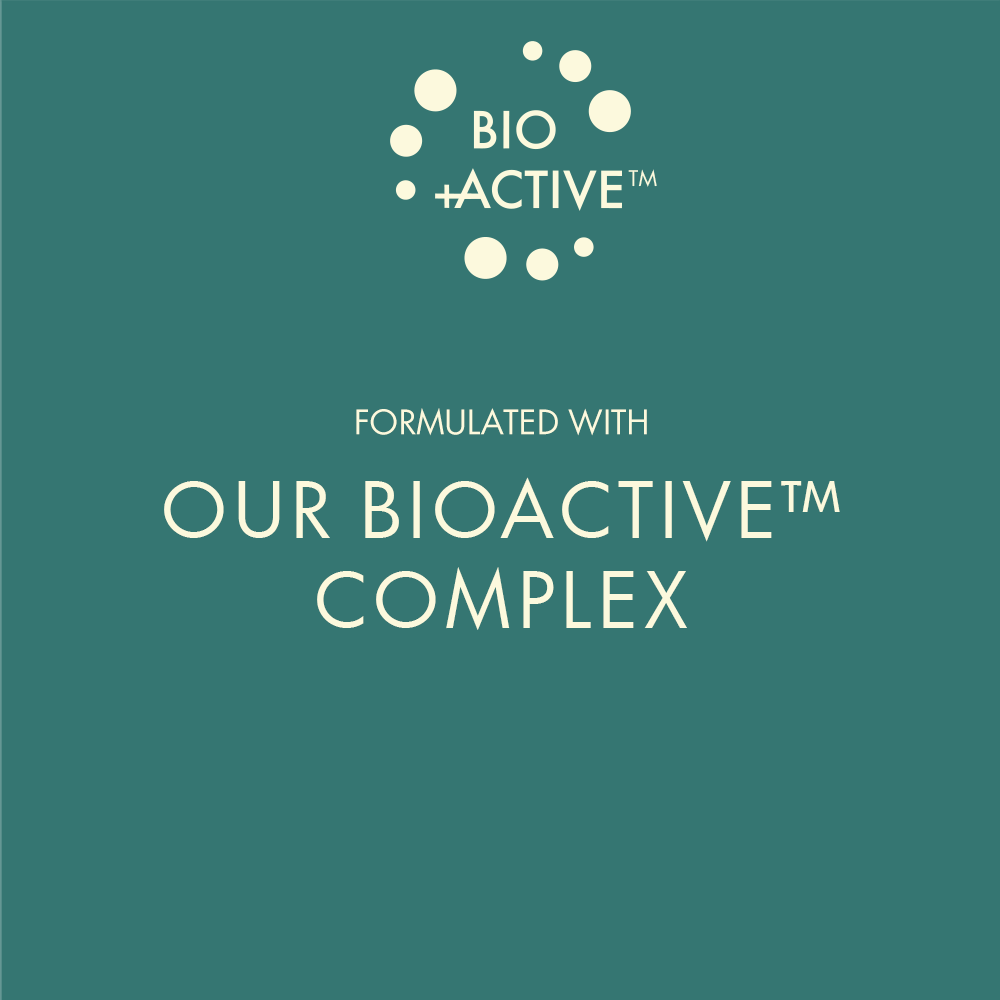 BIO
+ACTIVE™

FORMULATED WITH

OUR BIOACTIVE™
COMPLEX